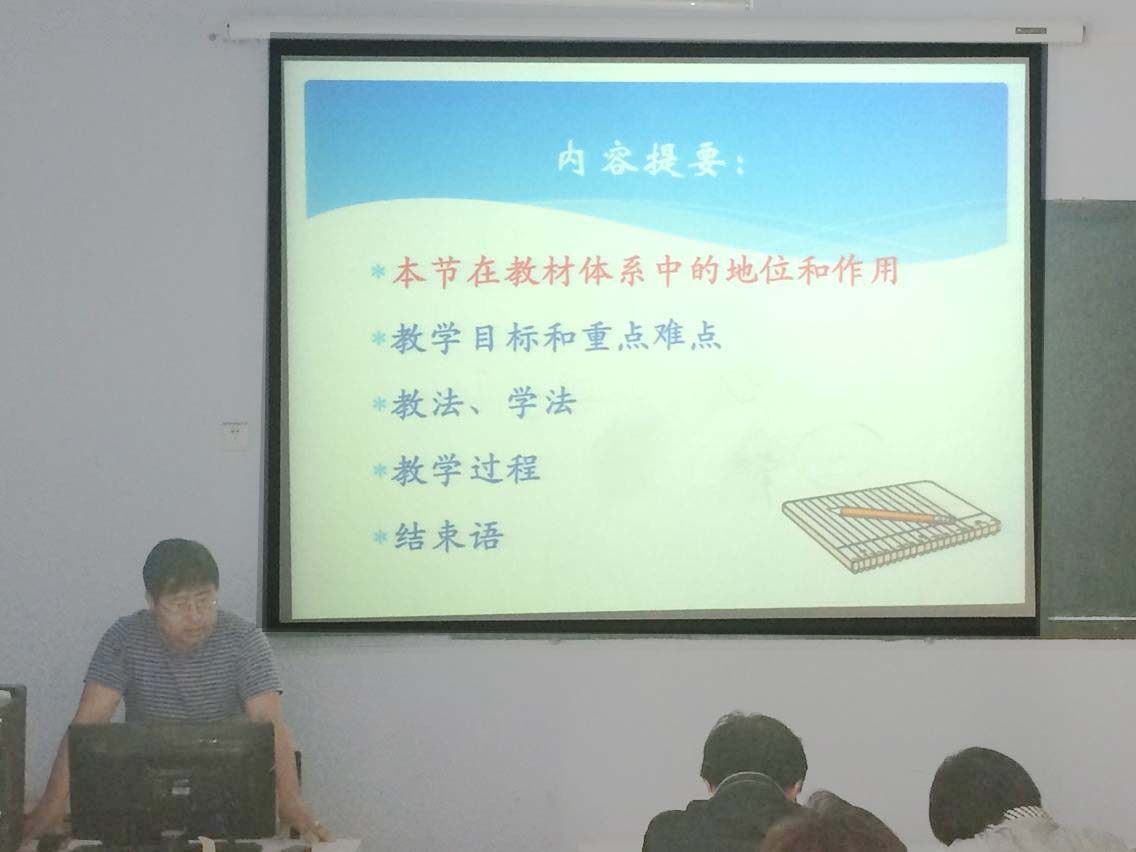 内容提要：

* 本节在教材体系中的地位和作用
* 教学目标和重点难点
* 教法、学法
* 教学过程
* 结束语